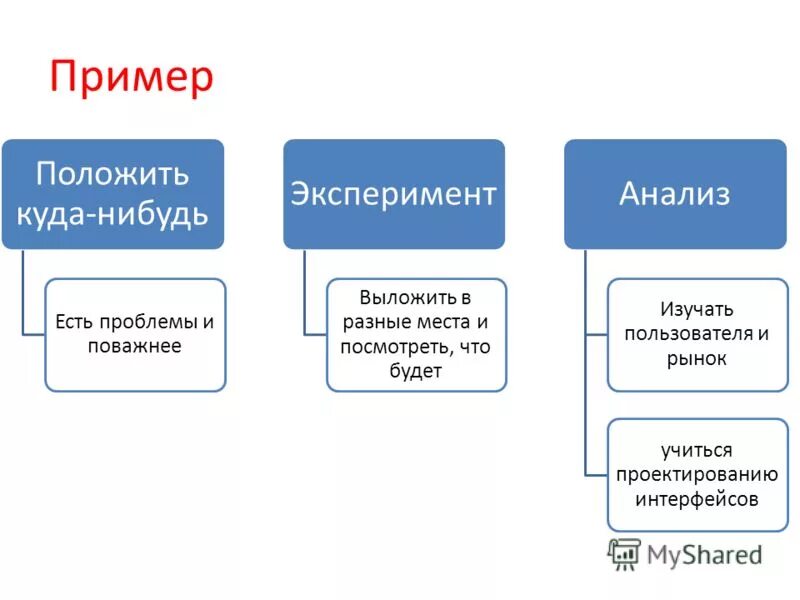 Пример

Положить куда-нибудь

Есть проблемы и поважнее

Эксперимент

Выложить в разные места и посмотреть, что будет

Анализ

Изучать пользователя и рынок

учиться проектированию интерфейсов

MyShared